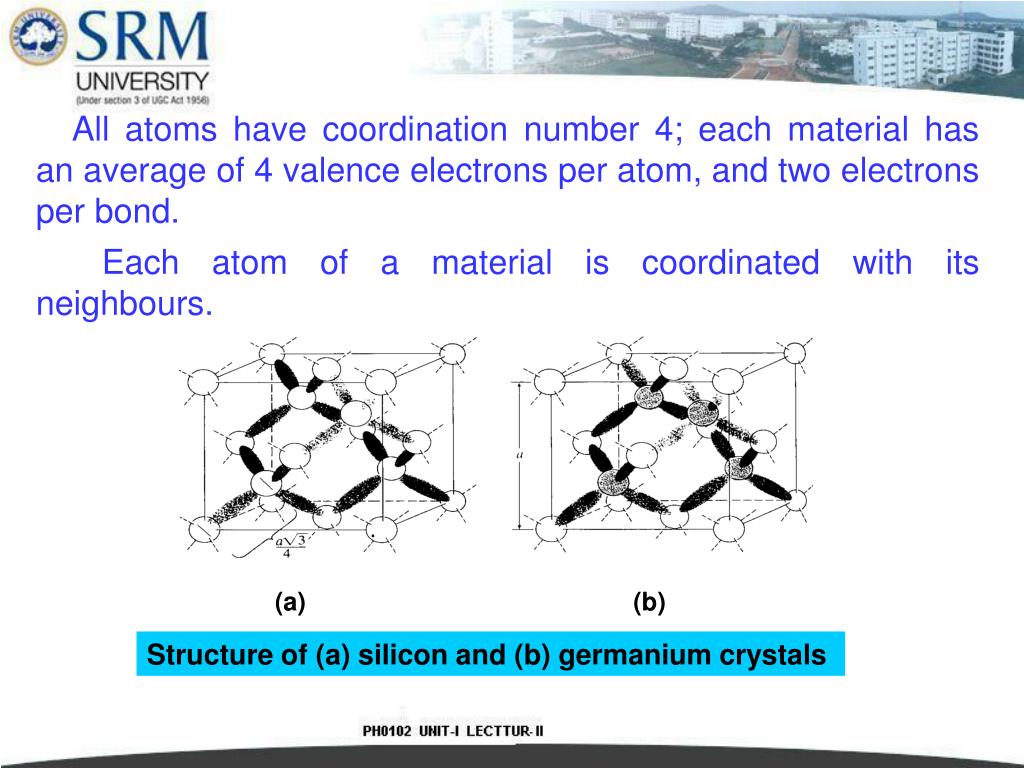 SRM
UNIVERSITY
(Under section 3 of UGC Act 1956)

All atoms have coordination number 4; each material has an average of 4 valence electrons per atom, and two electrons per bond.

Each atom of a material is coordinated with its neighbours.

$\frac{a\sqrt{3}}{4}$

$a$

(a)

(b)

Structure of (a) silicon and (b) germanium crystals

PH0102 UNIT-I LECTTUR-II